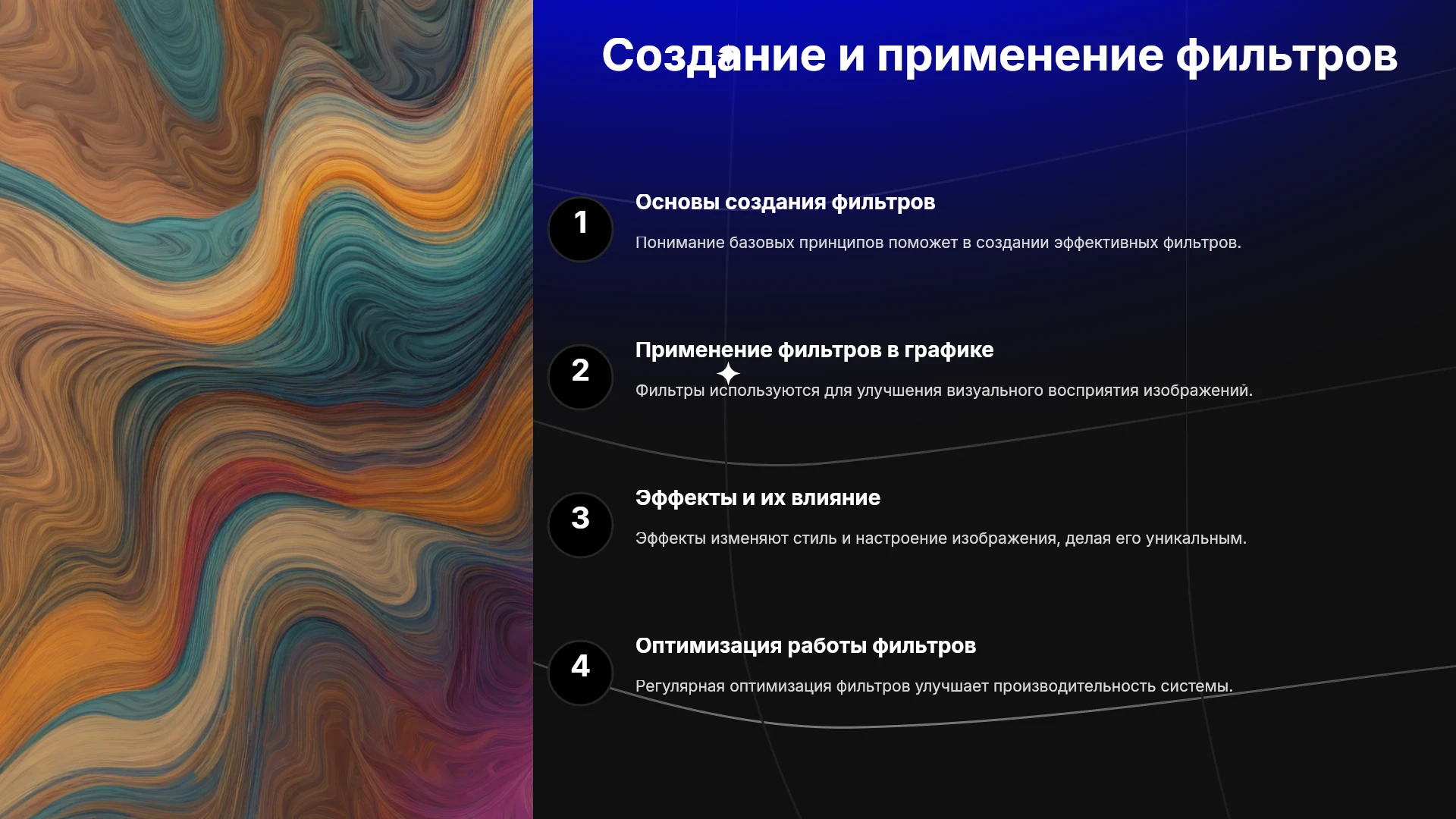 Создание и применение фильтров

1

Основы создания фильтров

Понимание базовых принципов поможет в создании эффективных фильтров.

2

Применение фильтров в графике

Фильтры используются для улучшения визуального восприятия изображений.

3

Эффекты и их влияние

Эффекты изменяют стиль и настроение изображения, делая его уникальным.

4

Оптимизация работы фильтров

Регулярная оптимизация фильтров улучшает производительность системы.